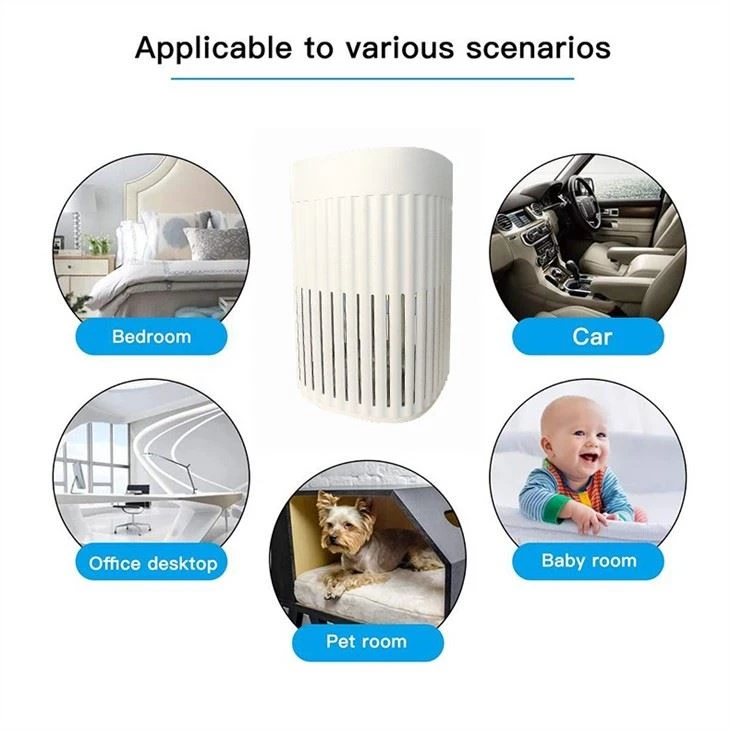 Applicable to various scenarios

Bedroom

Car

Office desktop

Baby room

Pet room